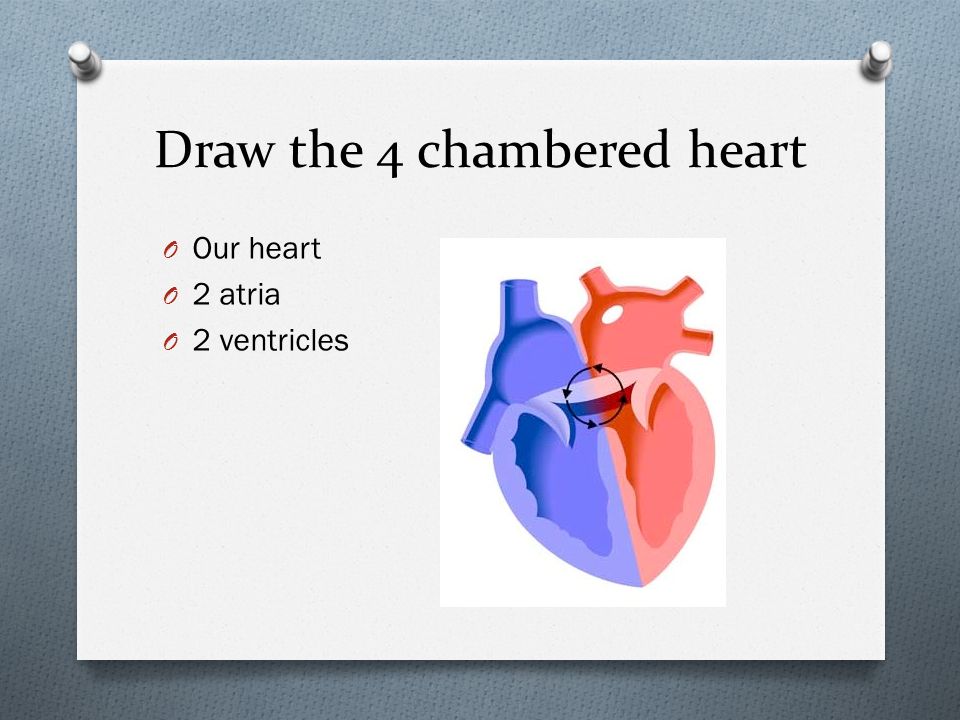 Draw the 4 chambered heart

O Our heart
O 2 atria
O 2 ventricles